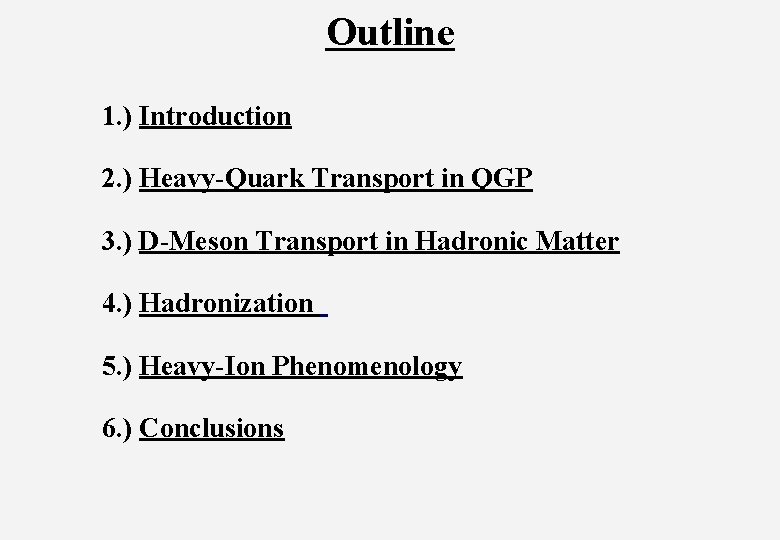 Outline

1.) Introduction

2.) Heavy-Quark Transport in QGP

3.) D-Meson Transport in Hadronic Matter

4.) Hadronization

5.) Heavy-Ion Phenomenology

6.) Conclusions